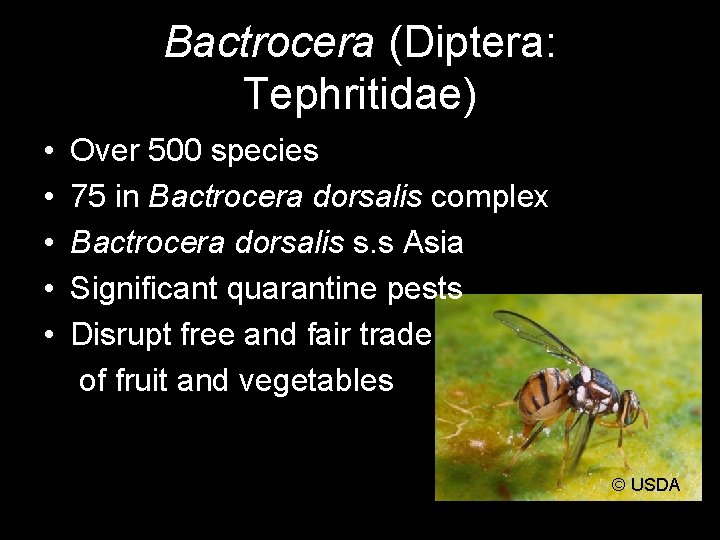 Bactrocera (Diptera: Tephritidae)

• Over 500 species
• 75 in Bactrocera dorsalis complex
• Bactrocera dorsalis s.s Asia
• Significant quarantine pests
• Disrupt free and fair trade of fruit and vegetables

© USDA